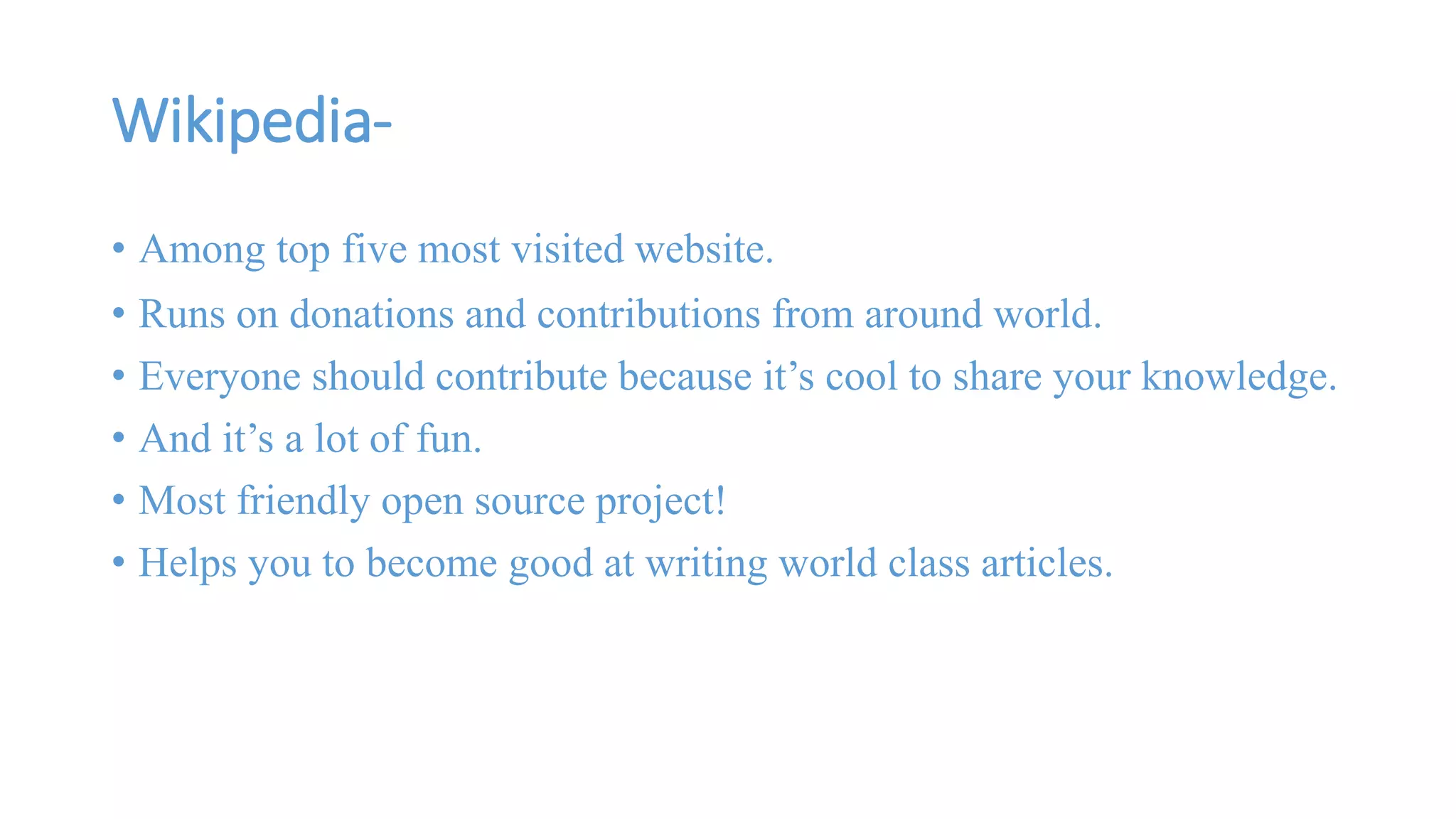 Wikipedia-

• Among top five most visited website.
• Runs on donations and contributions from around world.
• Everyone should contribute because it’s cool to share your knowledge.
• And it’s a lot of fun.
• Most friendly open source project!
• Helps you to become good at writing world class articles.